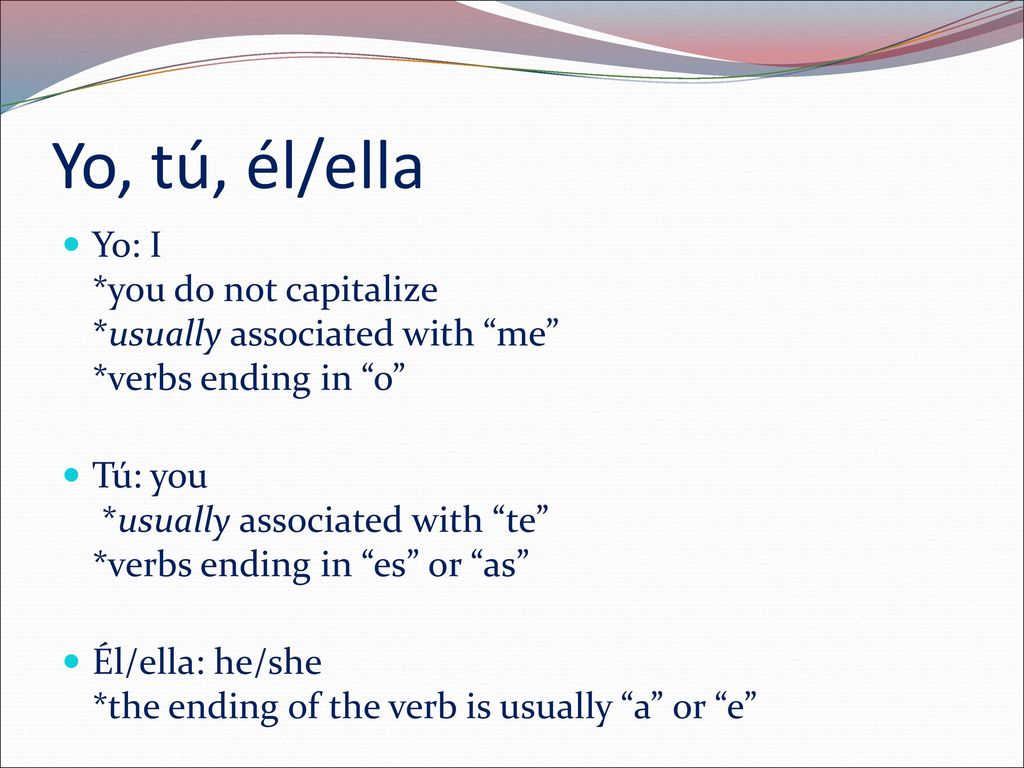 Yo, tú, él/ella

Yo: I
*you do not capitalize
*usually associated with “me”
*verbs ending in “o”

Tú: you
*usually associated with “te”
*verbs ending in “es” or “as”

Él/ella: he/she
*the ending of the verb is usually “a” or “e”